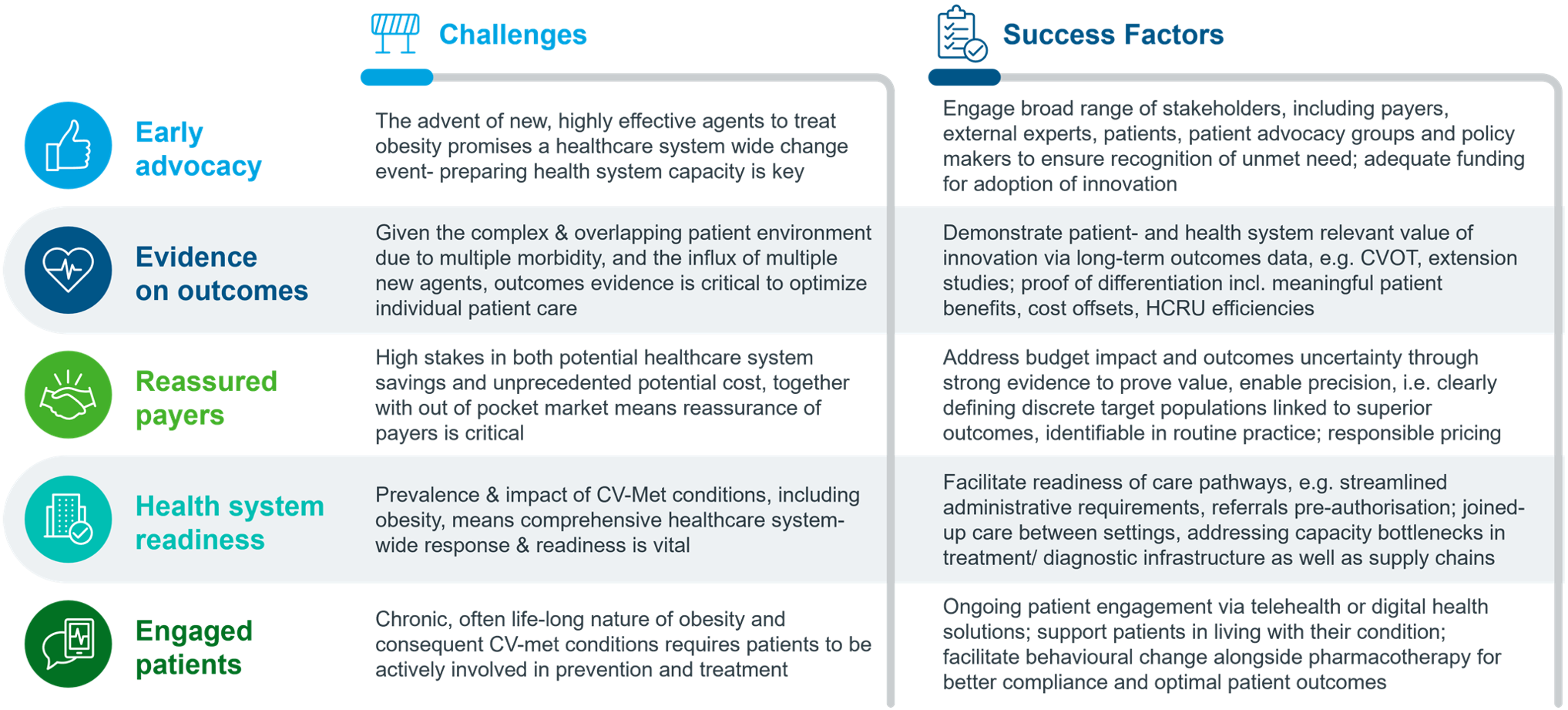 |  | Challenges | Success Factors |
|---|---|---|
| Early advocacy | The advent of new, highly effective agents to treat obesity promises a healthcare system wide change event- preparing health system capacity is key | Engage broad range of stakeholders, including payers, external experts, patients, patient advocacy groups and policy makers to ensure recognition of unmet need; adequate funding for adoption of innovation |
| Evidence on outcomes | Given the complex & overlapping patient environment due to multiple morbidity, and the influx of multiple new agents, outcomes evidence is critical to optimize individual patient care | Demonstrate patient- and health system relevant value of innovation via long-term outcomes data, e.g. CVOT, extension studies; proof of differentiation incl. meaningful patient benefits, cost offsets, HCRU efficiencies |
| Reassured payers | High stakes in both potential healthcare system savings and unprecedented potential cost, together with out of pocket market means reassurance of payers is critical | Address budget impact and outcomes uncertainty through strong evidence to prove value, enable precision, i.e. clearly defining discrete target populations linked to superior outcomes, identifiable in routine practice; responsible pricing |
| Health system readiness | Prevalence & impact of CV-Met conditions, including obesity, means comprehensive healthcare system-wide response & readiness is vital | Facilitate readiness of care pathways, e.g. streamlined administrative requirements, referrals pre-authorisation; joined-up care between settings, addressing capacity bottlenecks in treatment/ diagnostic infrastructure as well as supply chains |
| Engaged patients | Chronic, often life-long nature of obesity and consequent CV-met conditions requires patients to be actively involved in prevention and treatment | Ongoing patient engagement via telehealth or digital health solutions; support patients in living with their condition; facilitate behavioural change alongside pharmacotherapy for better compliance and optimal patient outcomes |